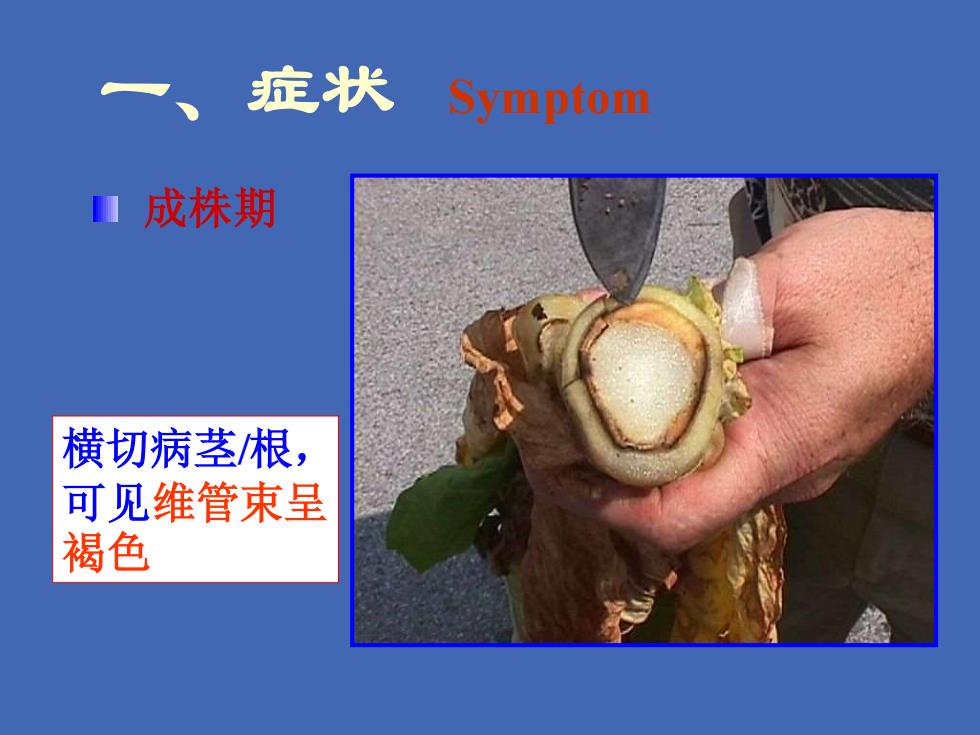 一、症状 Symptom

成株期

横切病茎/根，可见维管束呈褐色